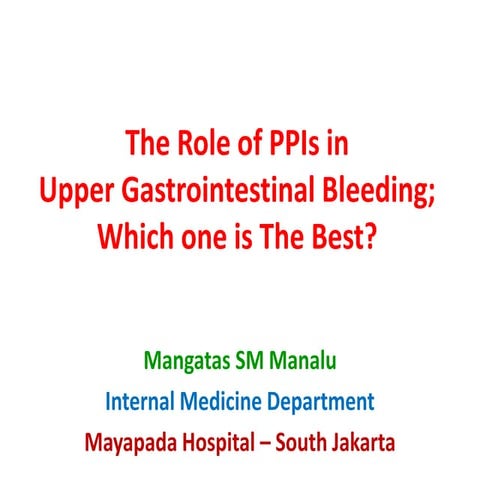 The Role of PPIs in
Upper Gastrointestinal Bleeding;
Which one is The Best?

Mangatas SM Manalu

Internal Medicine Department

Mayapada Hospital – South Jakarta